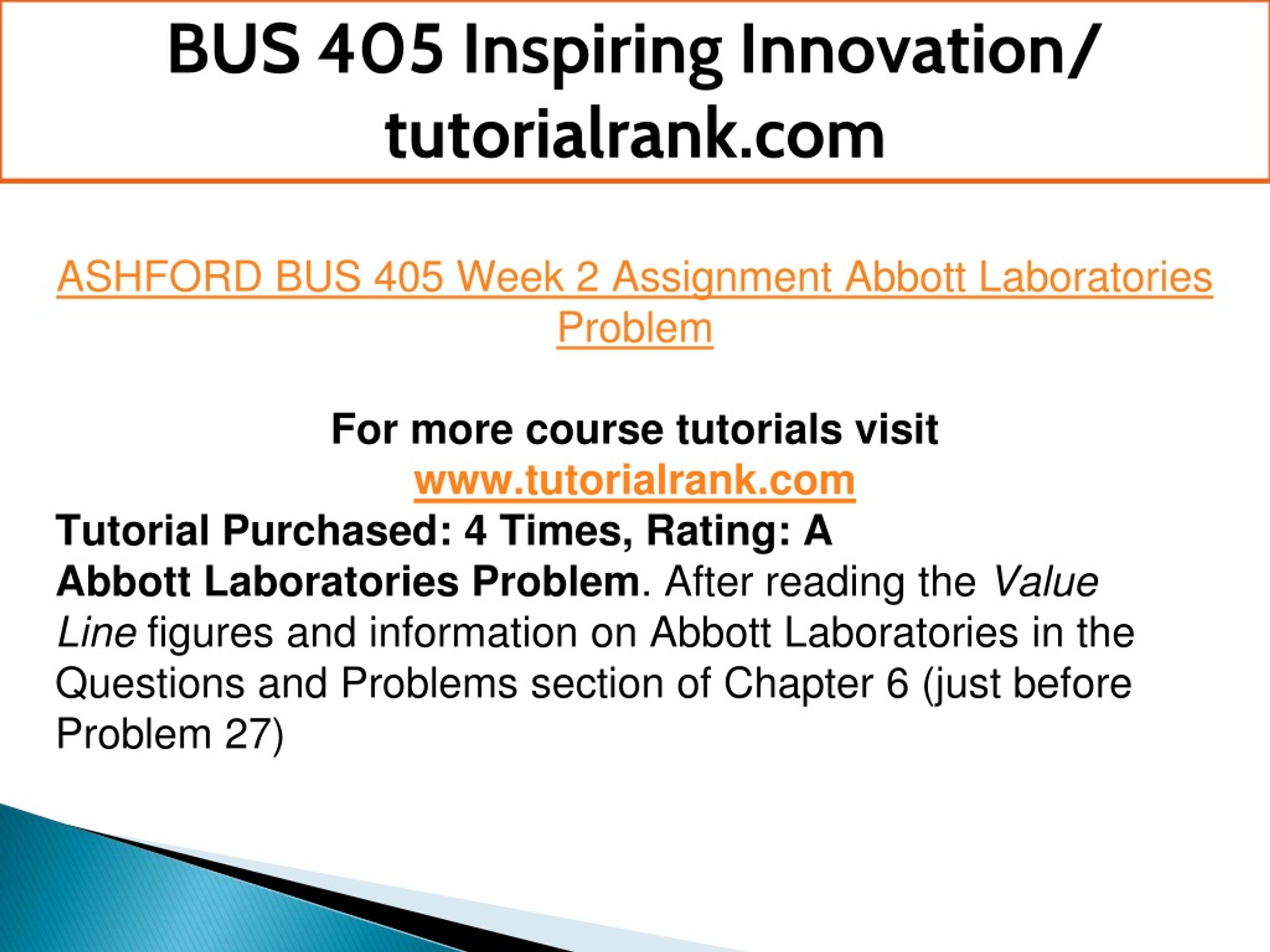 BUS 405 Inspiring Innovation/ tutorialrank.com

ASHFORD BUS 405 Week 2 Assignment Abbott Laboratories Problem

For more course tutorials visit
www.tutorialrank.com
Tutorial Purchased: 4 Times, Rating: A
Abbott Laboratories Problem. After reading the Value Line figures and information on Abbott Laboratories in the Questions and Problems section of Chapter 6 (just before Problem 27)